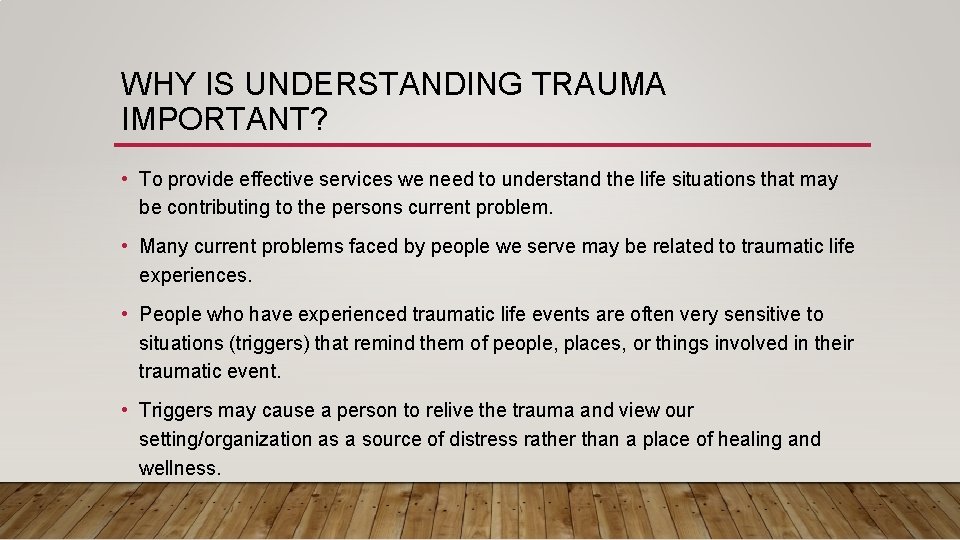 WHY IS UNDERSTANDING TRAUMA IMPORTANT?

• To provide effective services we need to understand the life situations that may be contributing to the persons current problem.

• Many current problems faced by people we serve may be related to traumatic life experiences.

• People who have experienced traumatic life events are often very sensitive to situations (triggers) that remind them of people, places, or things involved in their traumatic event.

• Triggers may cause a person to relive the trauma and view our setting/organization as a source of distress rather than a place of healing and wellness.